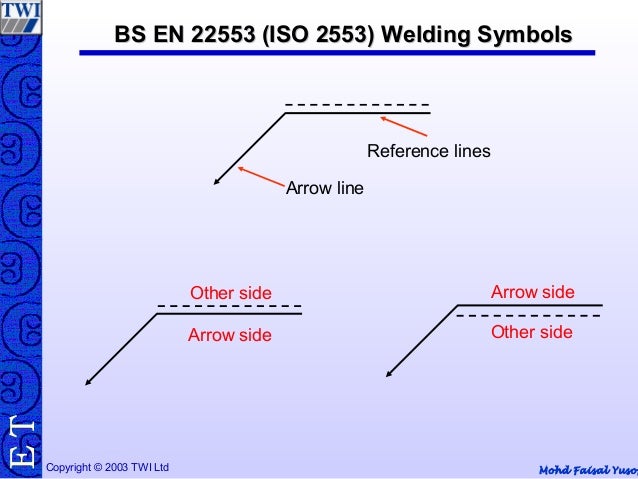 TWI

BS EN 22553 (ISO 2553) Welding Symbols

Reference lines

Arrow line

Other side

Arrow side

Arrow side

Other side

ET

Copyright © 2003 TWI Ltd

Mohd Faisal Yuso